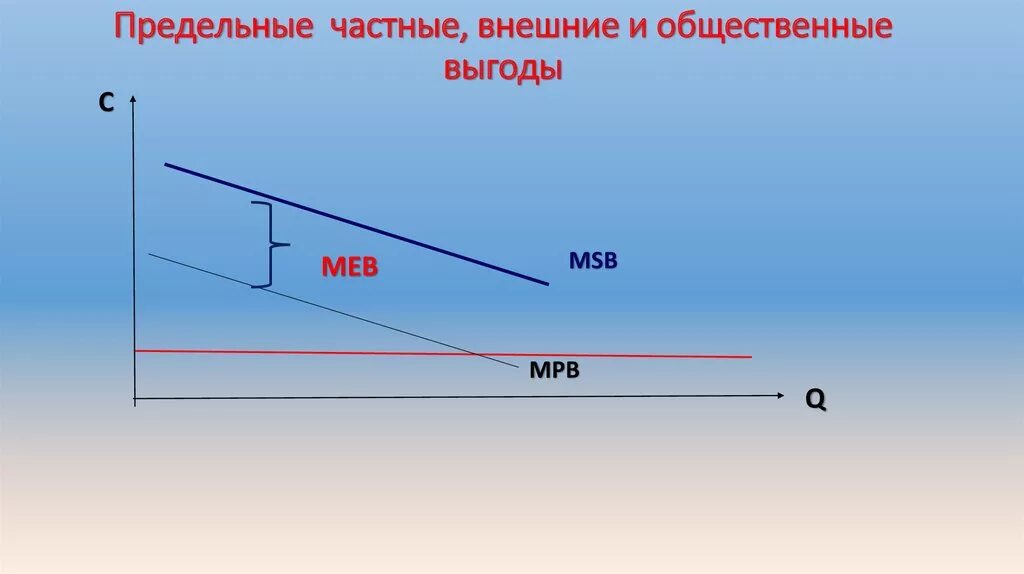 Предельные частные, внешние и общественные выгоды

C

MEB

MSB

MPB

Q